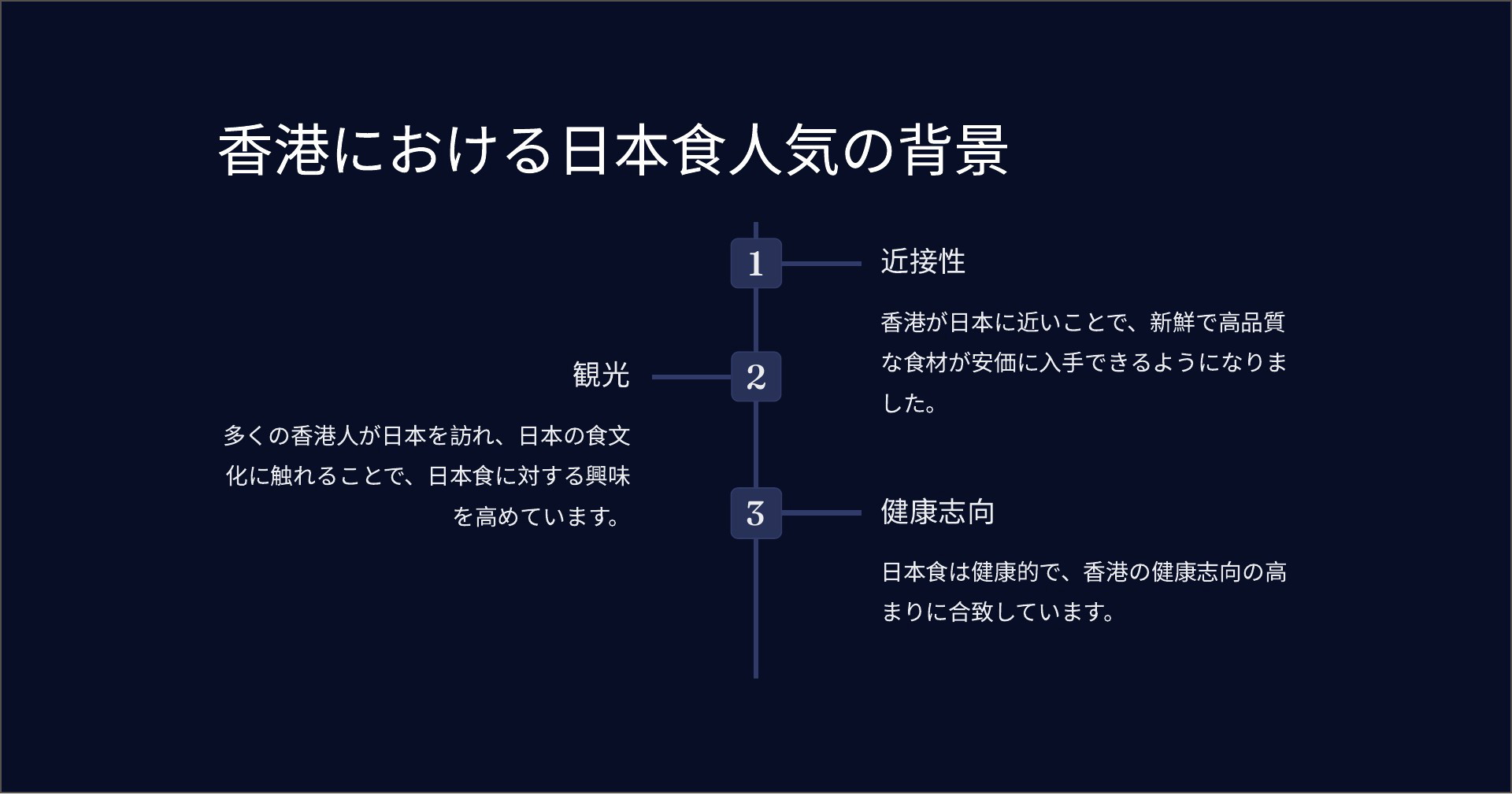 香港における日本食人気の背景

1

近接性

香港が日本に近いことで、新鮮で高品質な食材が安価に入手できるようになりました。

2

観光

多くの香港人が日本を訪れ、日本の食文化に触れることで、日本食に対する興味を高めています。

3

健康志向

日本食は健康的で、香港の健康志向の高まりに合致しています。